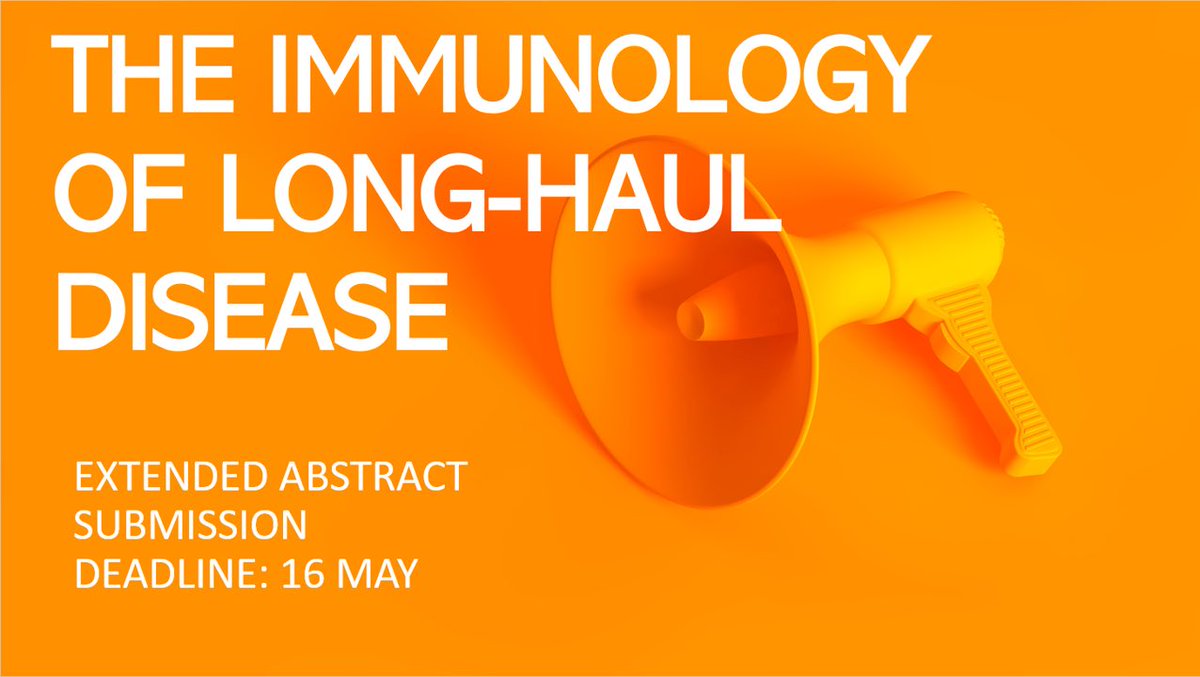 THE IMMUNOLOGY OF LONG-HAUL DISEASE

EXTENDED ABSTRACT SUBMISSION DEADLINE: 16 MAY